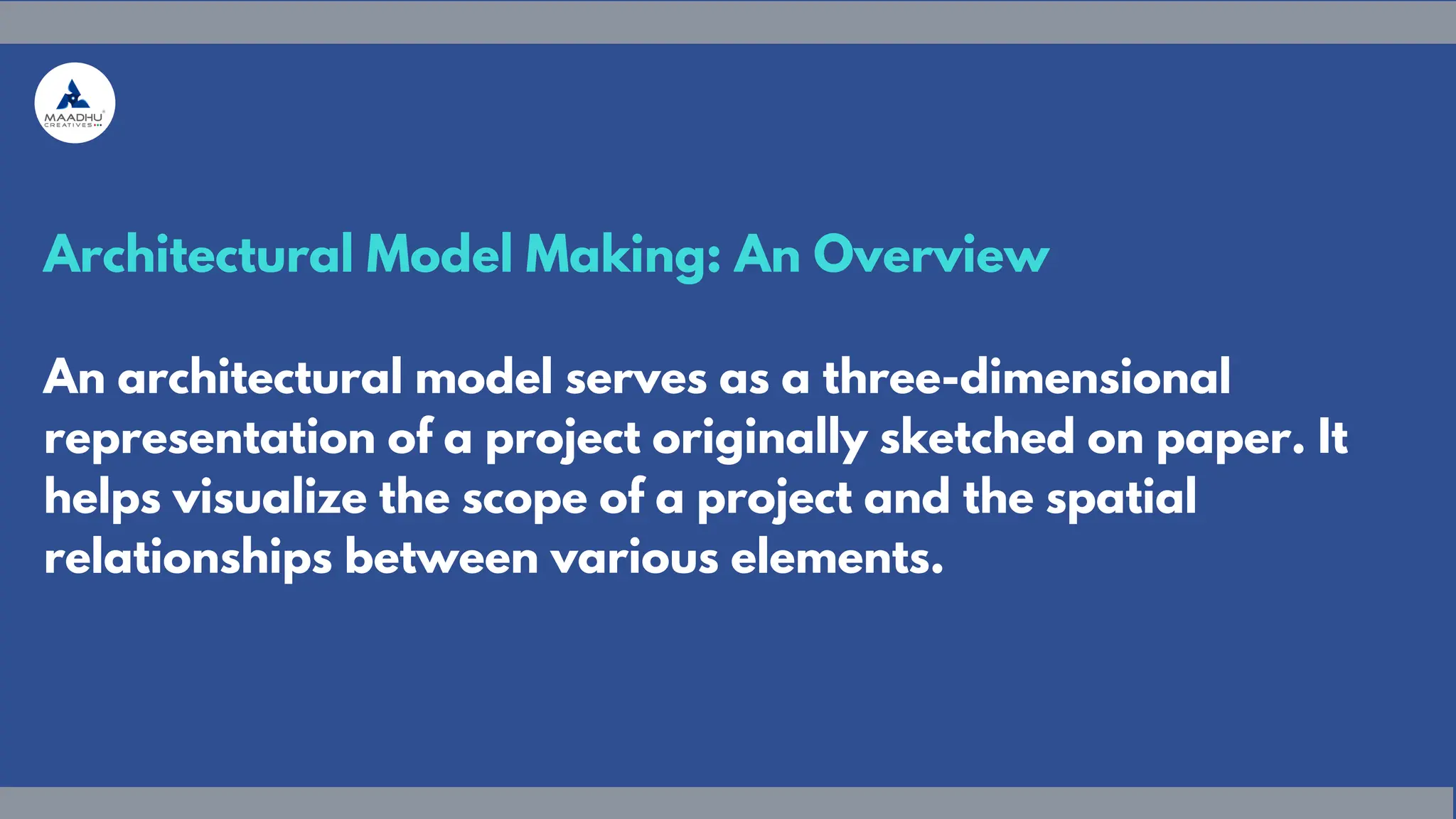 MAADHU
CREATIVES

Architectural Model Making: An Overview

An architectural model serves as a three-dimensional representation of a project originally sketched on paper. It helps visualize the scope of a project and the spatial relationships between various elements.